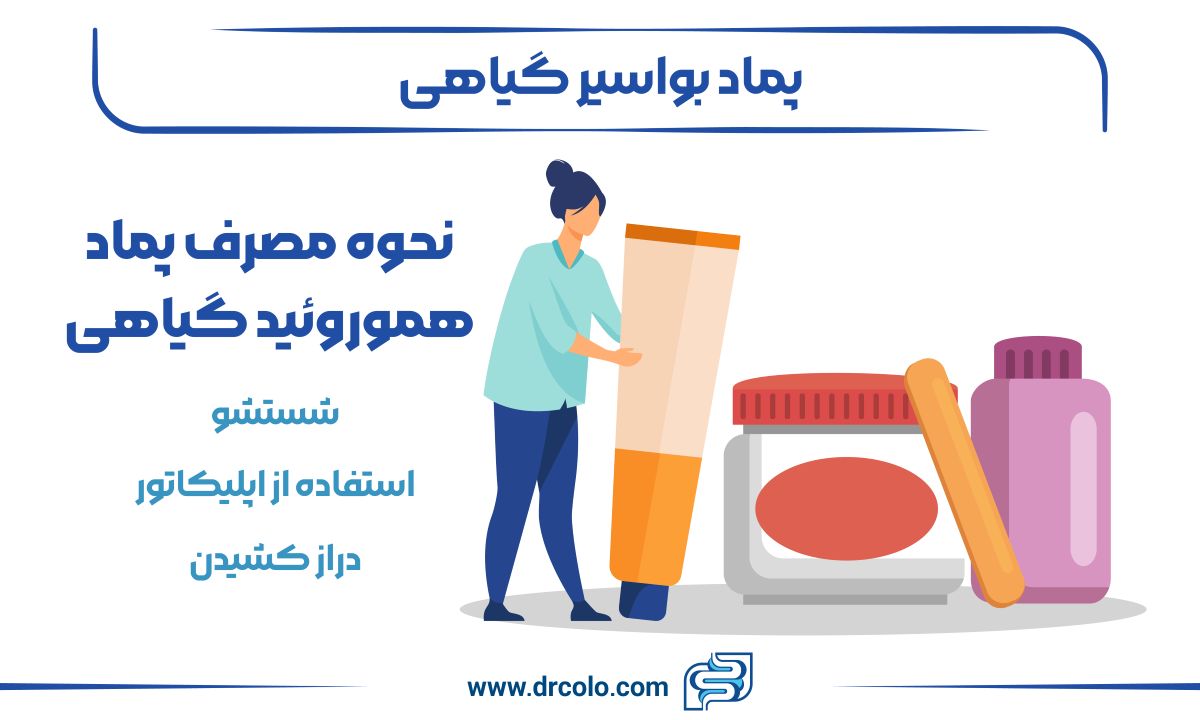 پماد بواسیر گیاهی

نحوه مصرف پماد هموروئید گیاهی

شستشو

استفاده از اپلیکاتور

دراز کشیدن

www.drcolo.com